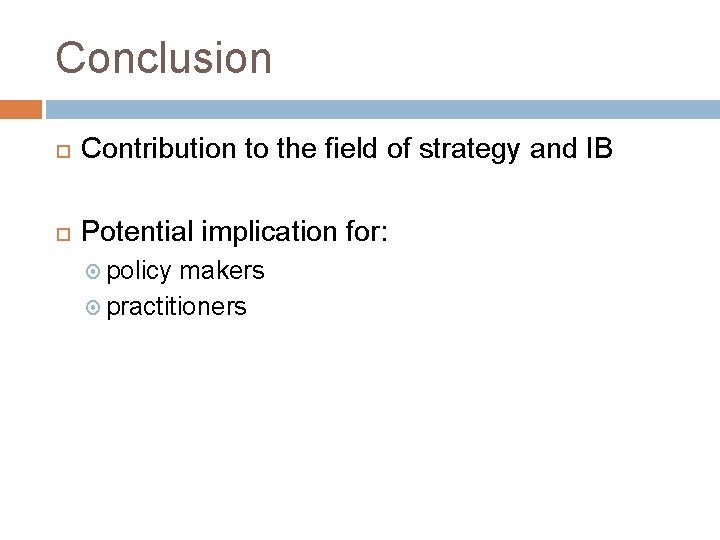 Conclusion

Contribution to the field of strategy and IB

Potential implication for:
policy makers
practitioners